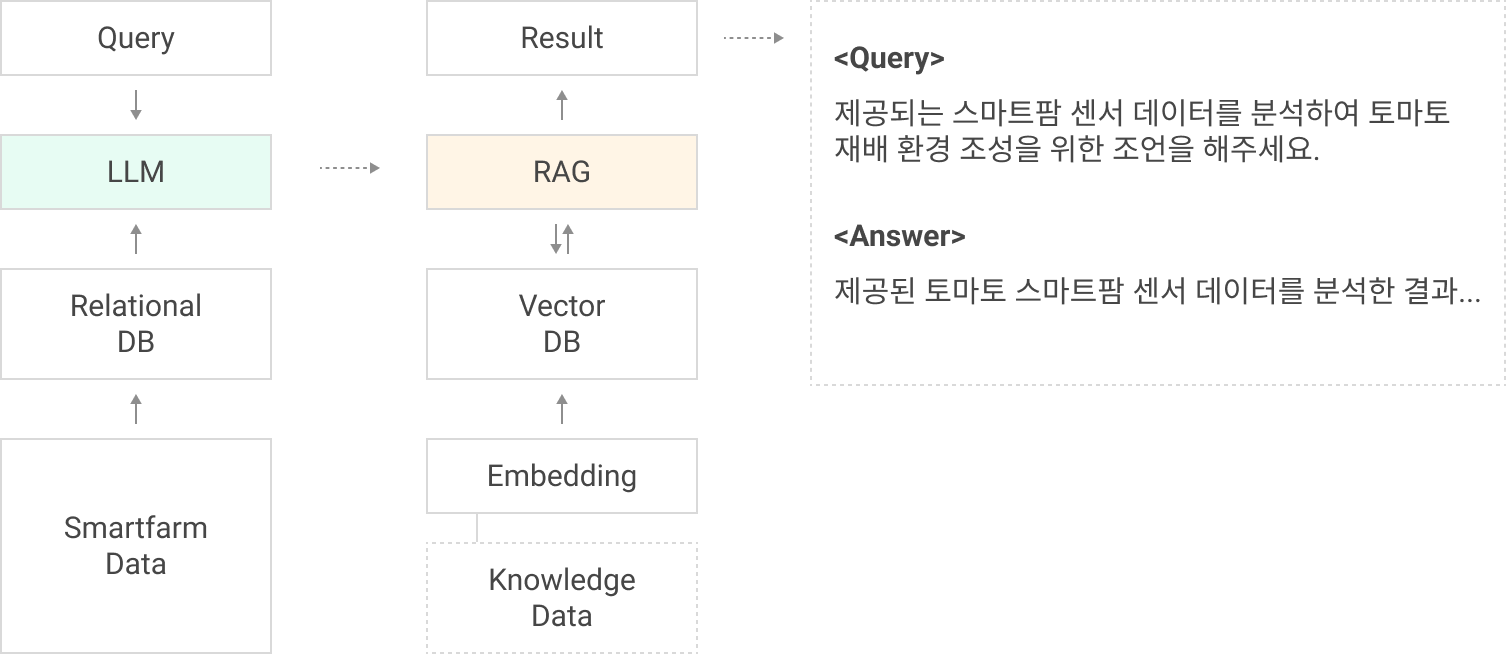 Query

LLM

Relational DB

Smartfarm Data

Result

RAG

Vector DB

Embedding

Knowledge Data

<Query>

제공되는 스마트팜 센서 데이터를 분석하여 토마토 재배 환경 조성을 위한 조언을 해주세요.

<Answer>

제공된 토마토 스마트팜 센서 데이터를 분석한 결과...